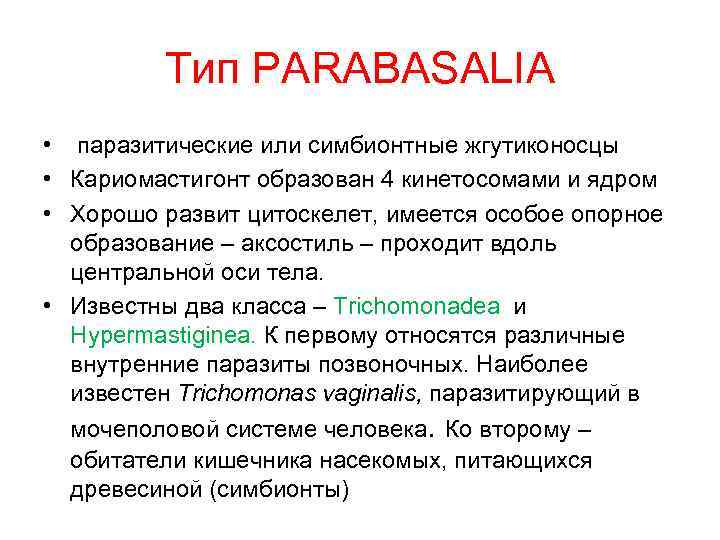 Тип PARABASALIA

• паразитические или симбионтные жгутиконосцы
• Кариомастигонт образован 4 кинетосомами и ядром
• Хорошо развит цитоскелет, имеется особое опорное образование – аксостиль – проходит вдоль центральной оси тела.
• Известны два класса – Trichomonadea и Hypermastiginea. К первому относятся различные внутренние паразиты позвоночных. Наиболее известен Trichomonas vaginalis, паразитирующий в мочеполовой системе человека. Ко второму – обитатели кишечника насекомых, питающихся древесиной (симбионты)